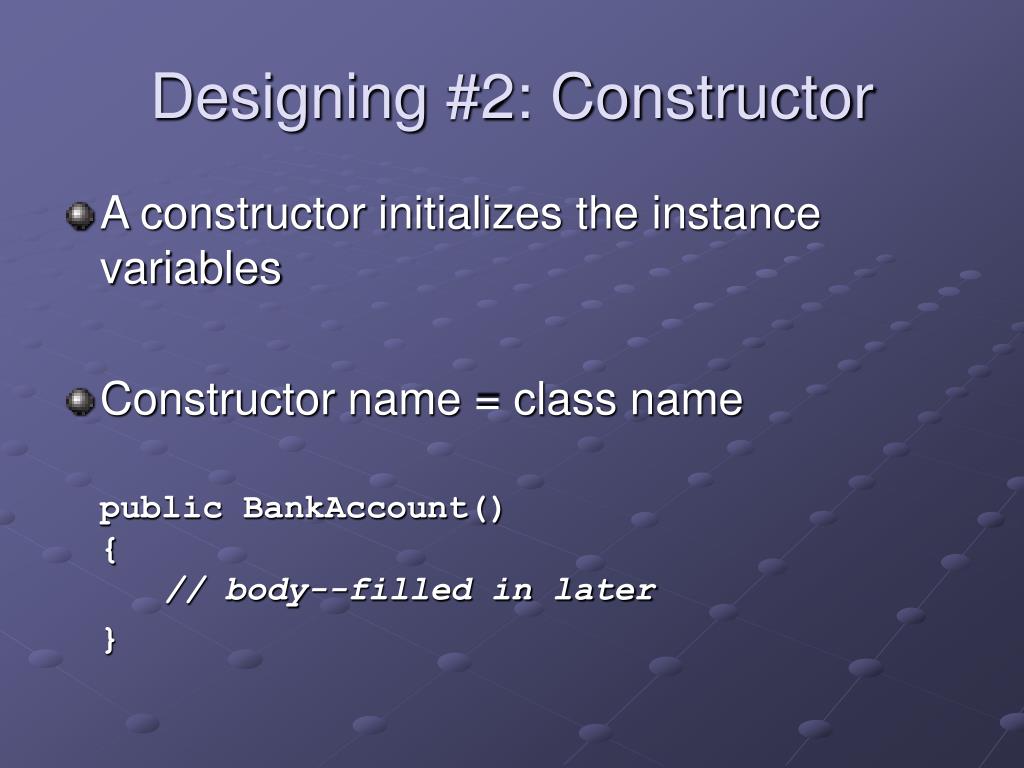 Designing #2: Constructor

A constructor initializes the instance variables

Constructor name = class name

public BankAccount()
{
    // body--filled in later
}